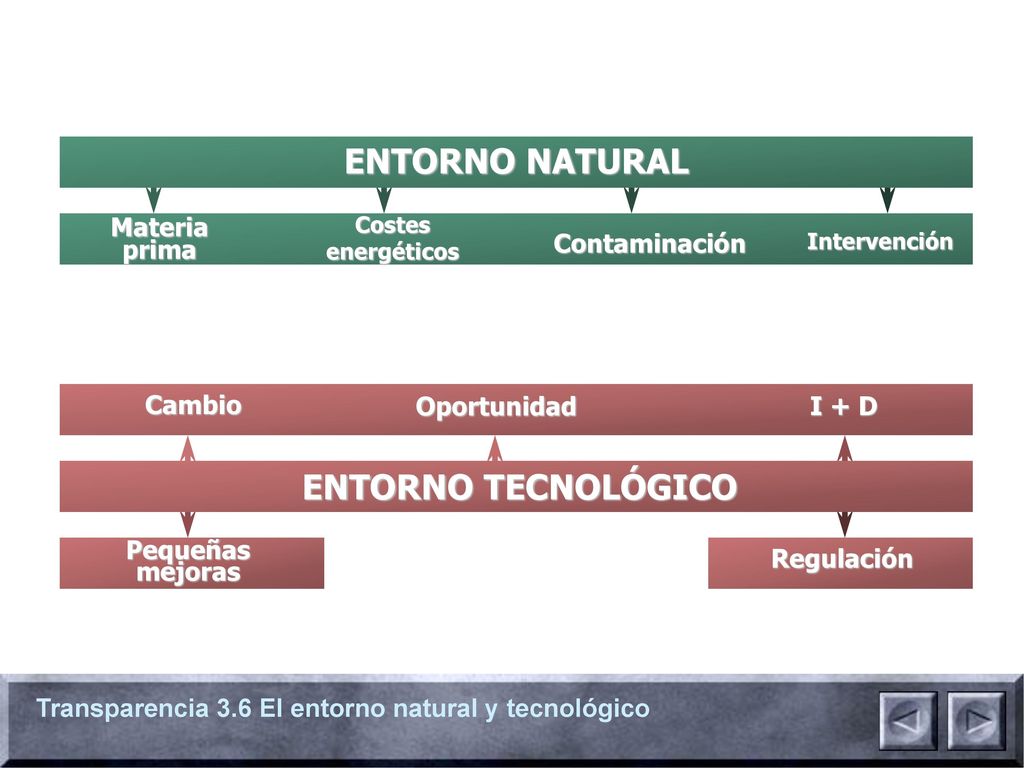 ENTORNO NATURAL

Materia prima

Costes energéticos

Contaminación

Intervención

Cambio

Oportunidad

I + D

ENTORNO TECNOLÓGICO

Pequeñas mejoras

Regulación

Transparencia 3.6 El entorno natural y tecnológico